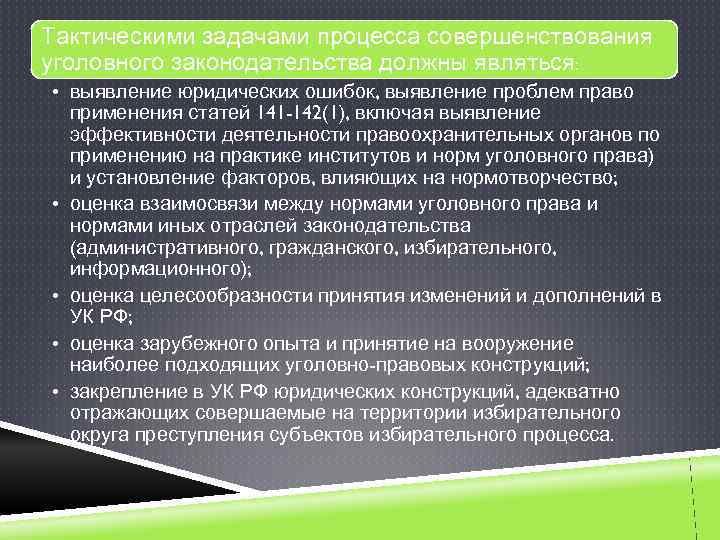 Тактическими задачами процесса совершенствования уголовного законодательства должны являться:

• выявление юридических ошибок, выявление проблем право применения статей 141-142(1), включая выявление эффективности деятельности правоохранительных органов по применению на практике институтов и норм уголовного права) и установление факторов, влияющих на нормотворчество;

• оценка взаимосвязи между нормами уголовного права и нормами иных отраслей законодательства (административного, гражданского, избирательного, информационного);

• оценка целесообразности принятия изменений и дополнений в УК РФ;

• оценка зарубежного опыта и принятие на вооружение наиболее подходящих уголовно-правовых конструкций;

• закрепление в УК РФ юридических конструкций, адекватно отражающих совершаемые на территории избирательного округа преступления субъектов избирательного процесса.